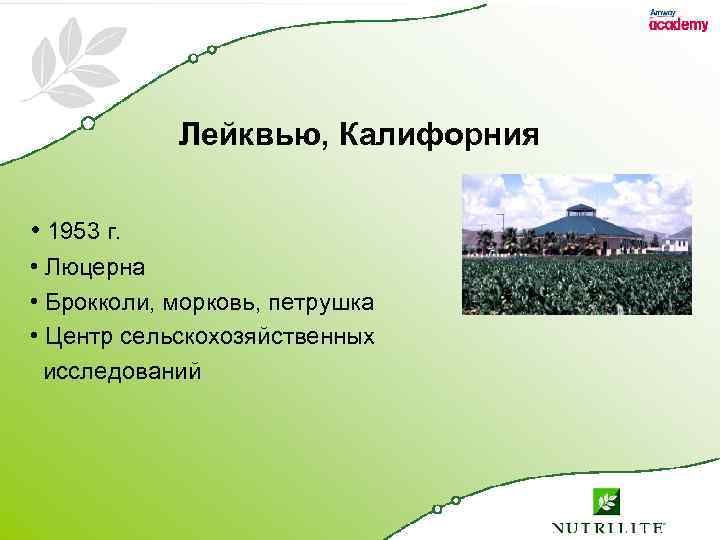 Amway
academy

Лейквью, Калифорния

• 1953 г.
• Люцерна
• Брокколи, морковь, петрушка
• Центр сельскохозяйственных исследований

NUTRILITE